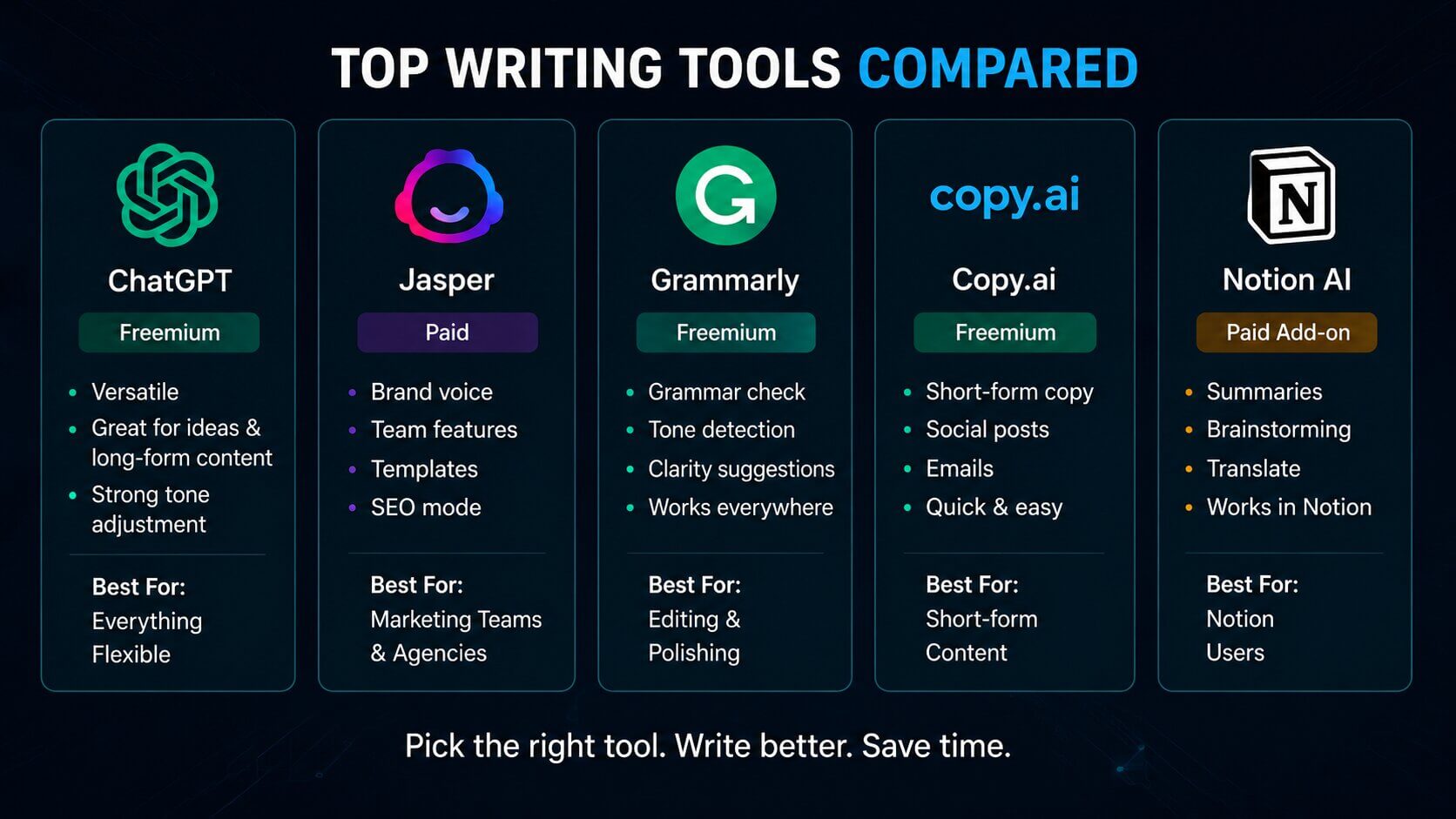 TOP WRITING TOOLS COMPARED

ChatGPT
Freemium
- Versatile
- Great for ideas & long-form content
- Strong tone adjustment

Best For:
Everything Flexible

Jasper
Paid
- Brand voice
- Team features
- Templates
- SEO mode

Best For:
Marketing Teams & Agencies

G
Grammarly
Freemium
- Grammar check
- Tone detection
- Clarity suggestions
- Works everywhere

Best For:
Editing & Polishing

copy.ai
Copy.ai
Freemium
- Short-form copy
- Social posts
- Emails
- Quick & easy

Best For:
Short-form Content

N
Notion AI
Paid Add-on
- Summaries
- Brainstorming
- Translate
- Works in Notion

Best For:
Notion Users

Pick the right tool. Write better. Save time.